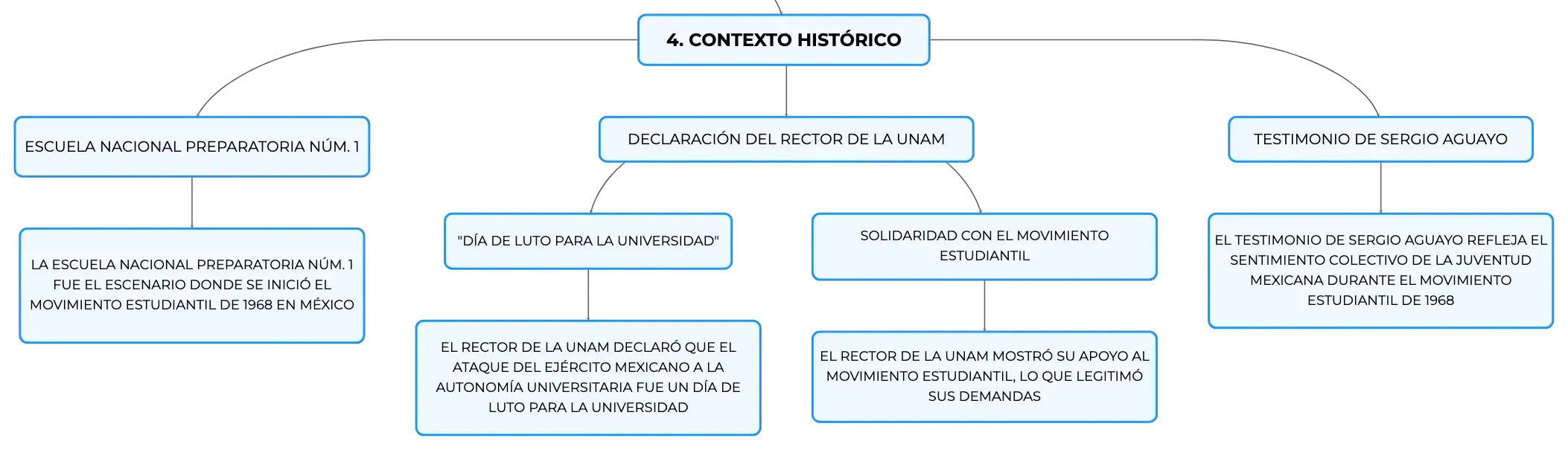 4. CONTEXTO HISTÓRICO

ESCUELA NACIONAL PREPARATORIA NÚM. 1

LA ESCUELA NACIONAL PREPARATORIA NÚM. 1 FUE EL ESCENARIO DONDE SE INICIÓ EL MOVIMIENTO ESTUDIANTIL DE 1968 EN MÉXICO

DECLARACIÓN DEL RECTOR DE LA UNAM

"DÍA DE LUTO PARA LA UNIVERSIDAD"

EL RECTOR DE LA UNAM DECLARÓ QUE EL ATAQUE DEL EJÉRCITO MEXICANO A LA AUTONOMÍA UNIVERSITARIA FUE UN DÍA DE LUTO PARA LA UNIVERSIDAD

SOLIDARIDAD CON EL MOVIMIENTO ESTUDIANTIL

EL RECTOR DE LA UNAM MOSTRÓ SU APOYO AL MOVIMIENTO ESTUDIANTIL, LO QUE LEGITIMÓ SUS DEMANDAS

TESTIMONIO DE SERGIO AGUAYO

EL TESTIMONIO DE SERGIO AGUAYO REFLEJA EL SENTIMIENTO COLECTIVO DE LA JUVENTUD MEXICANA DURANTE EL MOVIMIENTO ESTUDIANTIL DE 1968